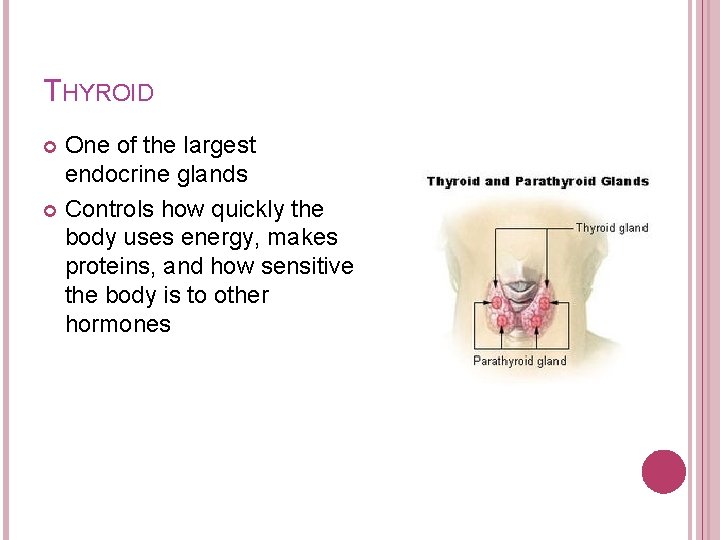 THYROID

One of the largest endocrine glands

Controls how quickly the body uses energy, makes proteins, and how sensitive the body is to other hormones

Thyroid and Parathyroid Glands

Thyroid gland

Parathyroid gland